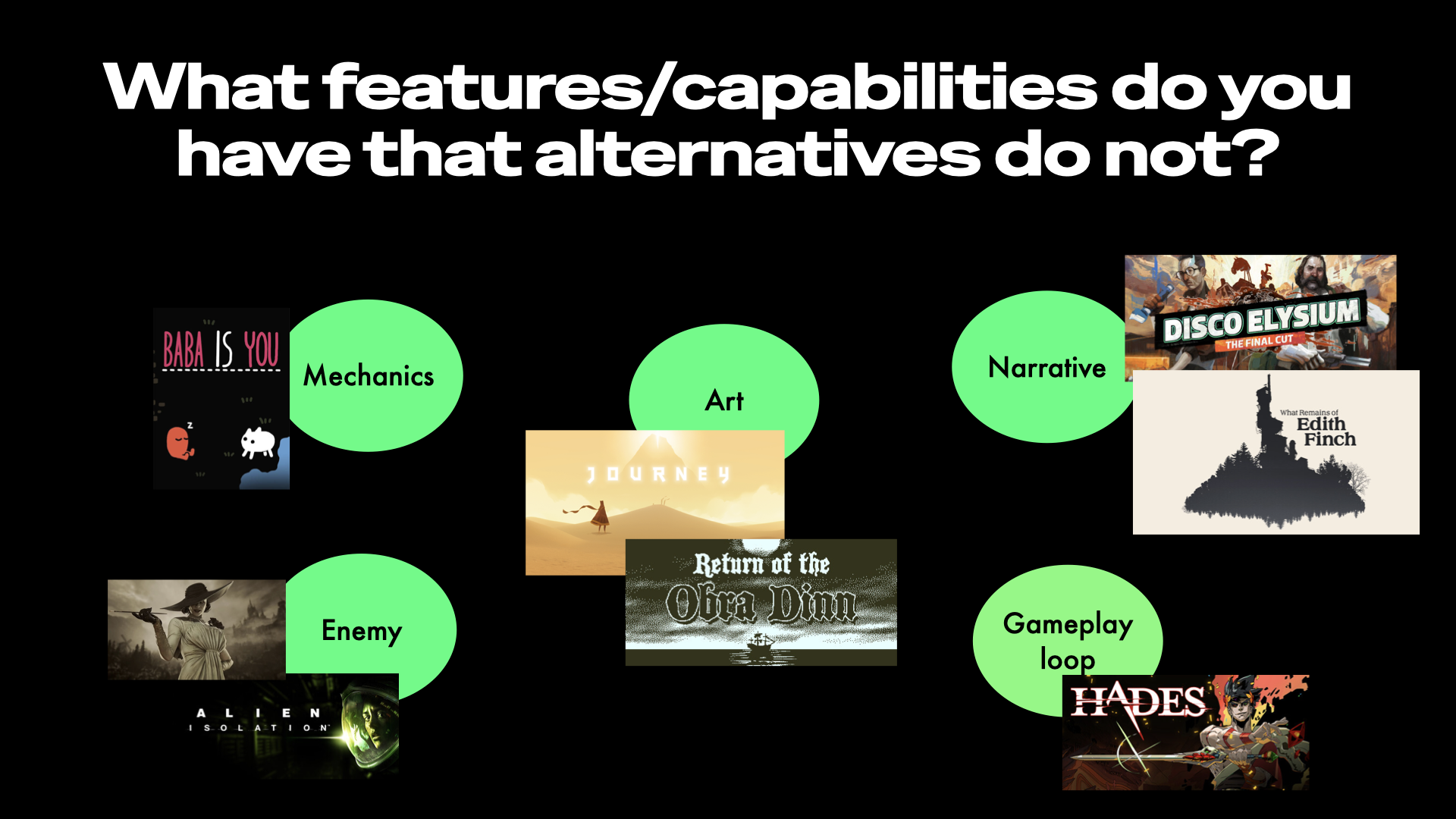 What features/capabilities do you have that alternatives do not?

BABA IS YOU

Mechanics

Art

JOURNEY

Return of the Obra Dinn

Narrative

DISCO ELYSIUM
THE FINAL CUT

What Remains of Edith Finch

Enemy

ALIEN
ISOLATION

Gameplay loop

HADES